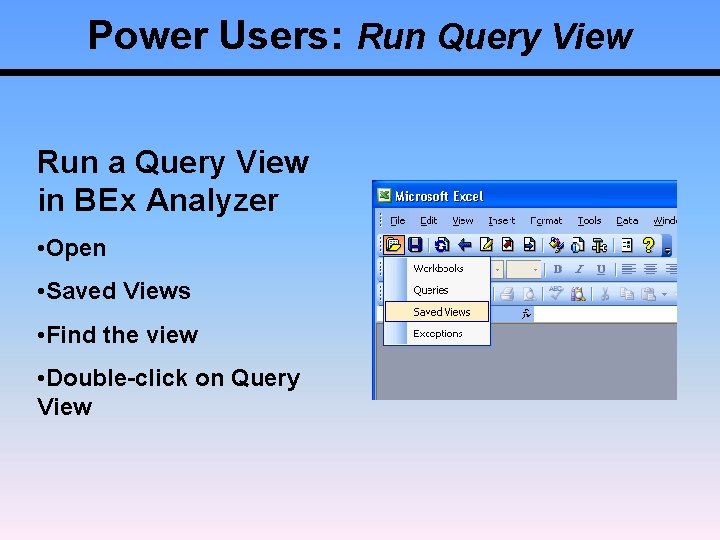 Power Users: Run Query View

Run a Query View in BEx Analyzer

•Open

•Saved Views

•Find the view

•Double-click on Query View

Microsoft Excel

File Edit View Insert Format Tools Data Wind

Workbooks

Queries

Saved Views

Exceptions